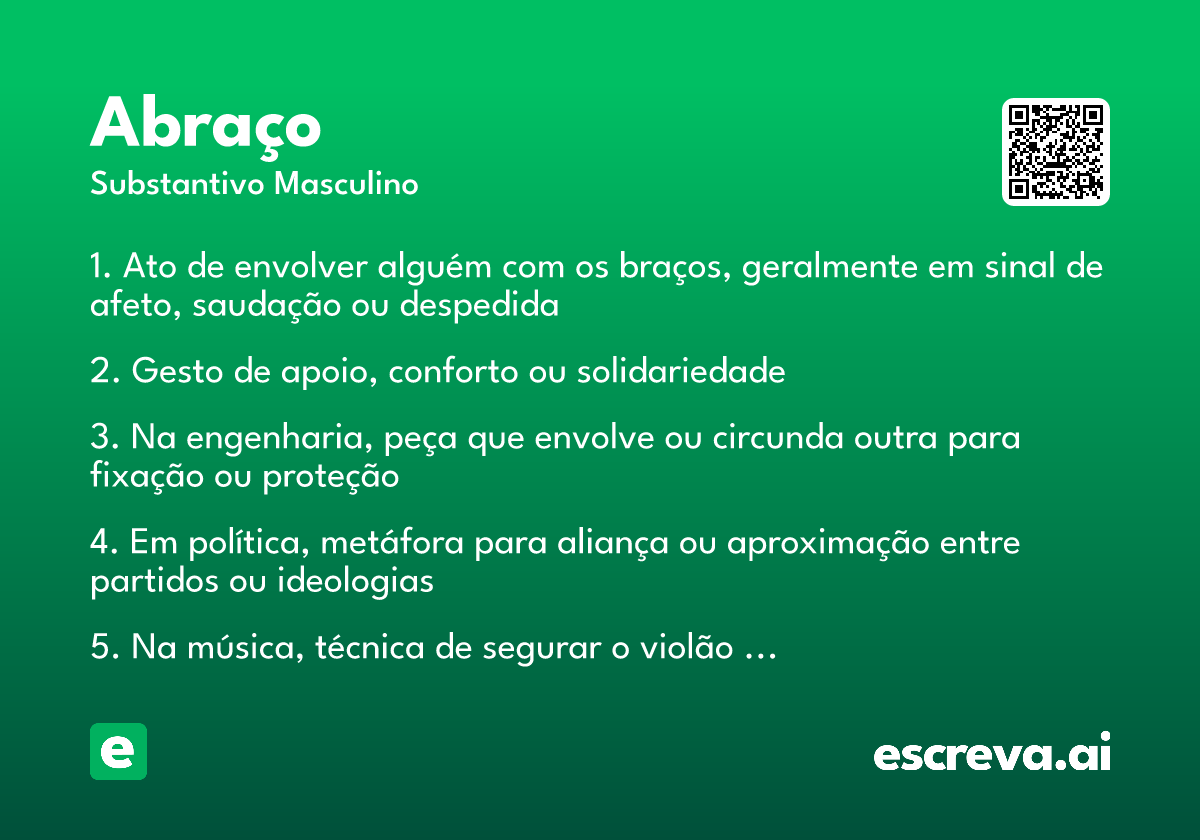 Abraço
Substantivo Masculino

1. Ato de envolver alguém com os braços, geralmente em sinal de afeto, saudação ou despedida

2. Gesto de apoio, conforto ou solidariedade

3. Na engenharia, peça que envolve ou circunda outra para fixação ou proteção

4. Em política, metáfora para aliança ou aproximação entre partidos ou ideologias

5. Na música, técnica de segurar o violão …

e

escreva.ai